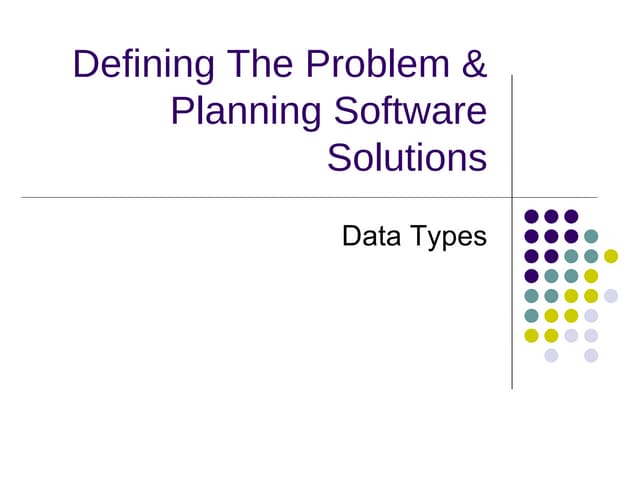 Defining The Problem & Planning Software Solutions

Data Types